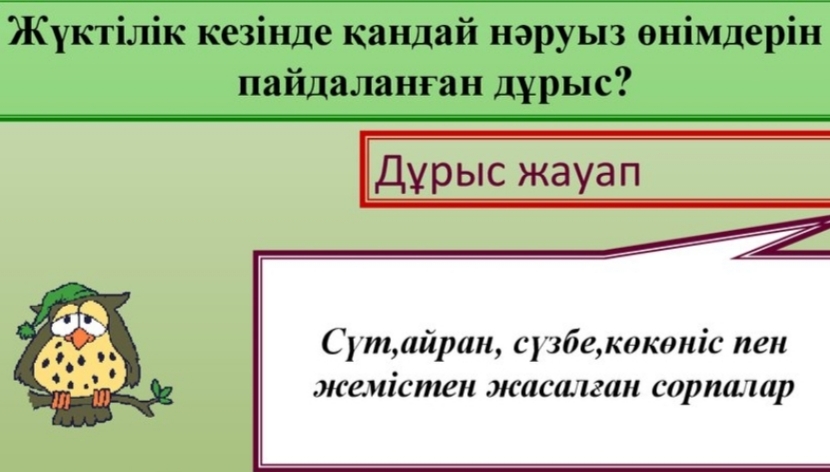 Жүктілік кезінде қандай нәруыз өнімдерін пайдаланған дұрыс?

Дұрыс жауап

Сүт,айран, сүзбе,көкөніс пен жемістен жасалған сорпалар